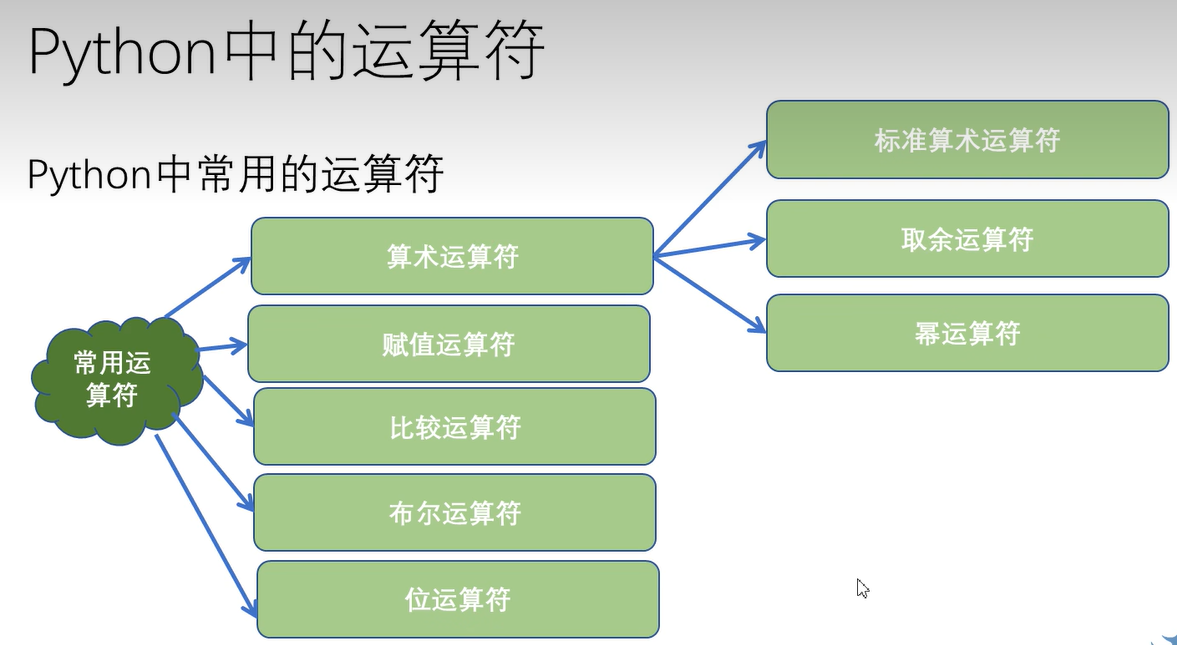 Python中的运算符

Python中常用的运算符

常用运算符

算术运算符

赋值运算符

比较运算符

布尔运算符

位运算符

标准算术运算符

取余运算符

幂运算符